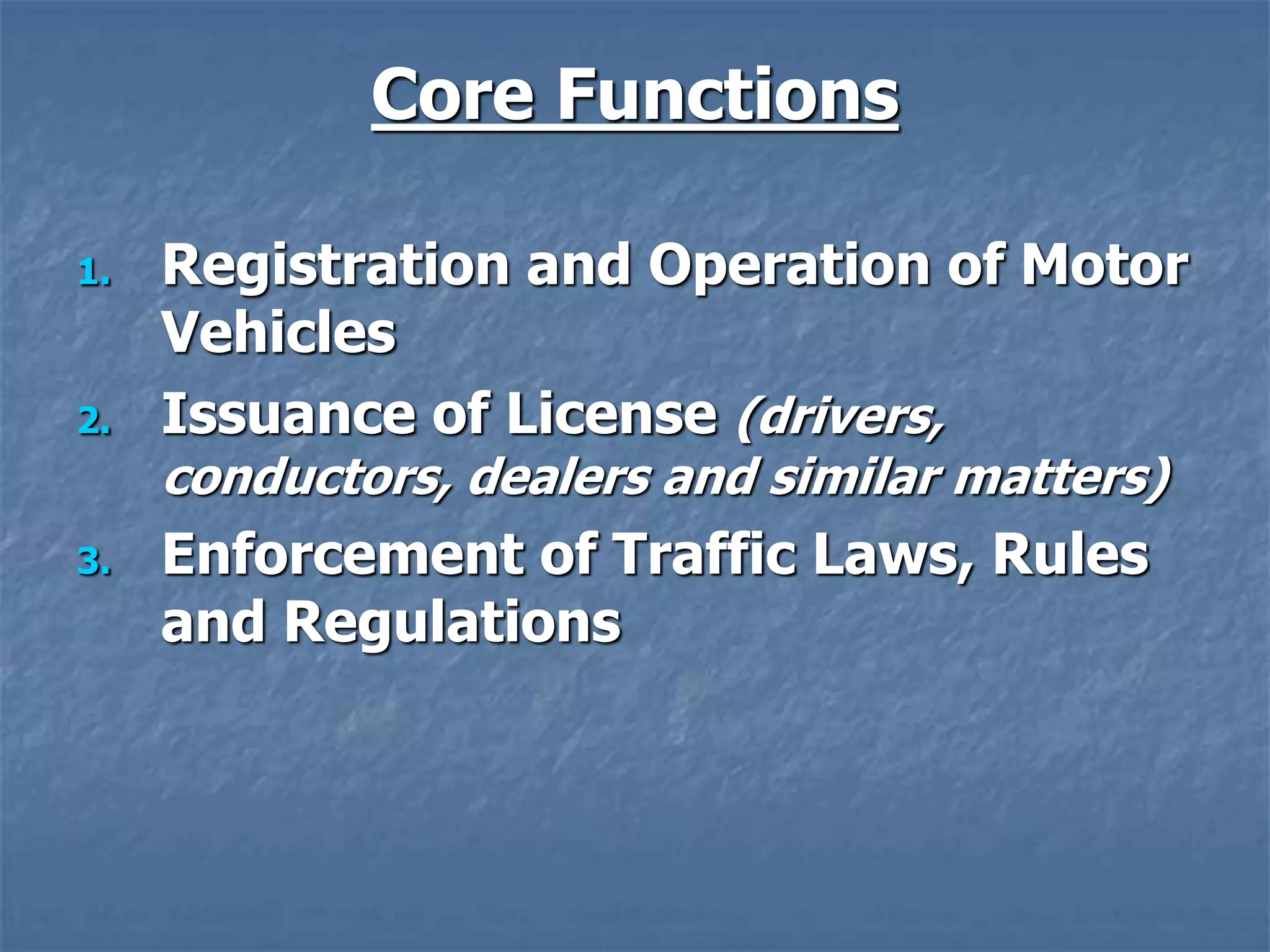 Core Functions

1. Registration and Operation of Motor Vehicles
2. Issuance of License (drivers, conductors, dealers and similar matters)
3. Enforcement of Traffic Laws, Rules and Regulations